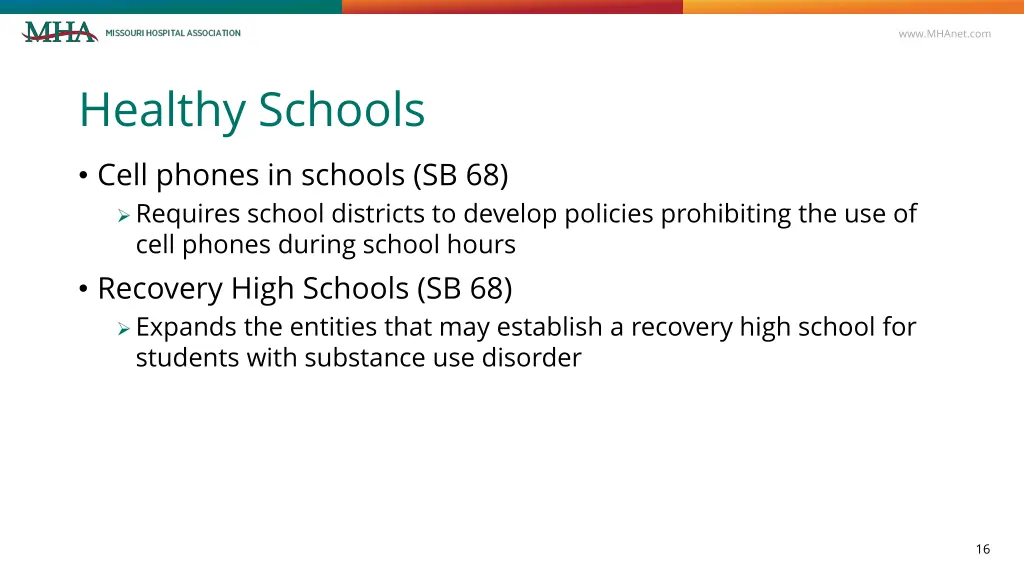 MHA MISSOURI HOSPITAL ASSOCIATION

www.MHAnet.com

Healthy Schools

• Cell phones in schools (SB 68)
  ➢ Requires school districts to develop policies prohibiting the use of cell phones during school hours
• Recovery High Schools (SB 68)
  ➢ Expands the entities that may establish a recovery high school for students with substance use disorder

16